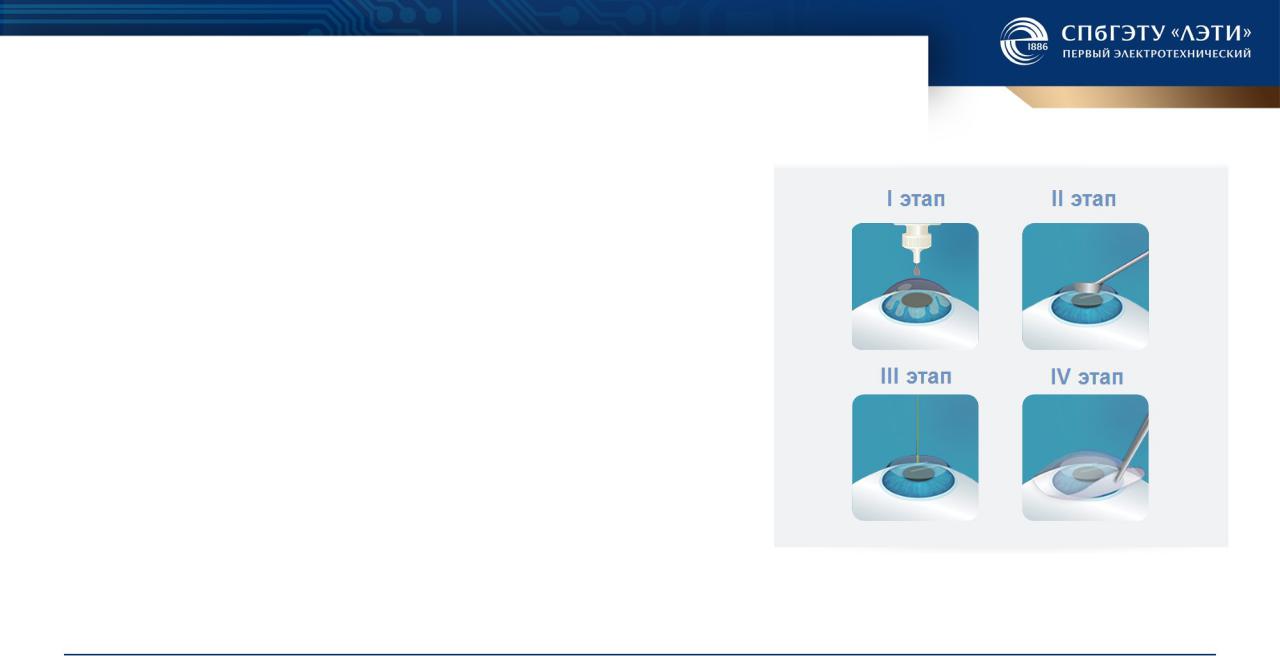 1886 СПбГЭТУ «ЛЭТИ»
ПЕРВЫЙ ЭЛЕКТРОТЕХНИЧЕСКИЙ

I этап

II этап

III этап

IV этап